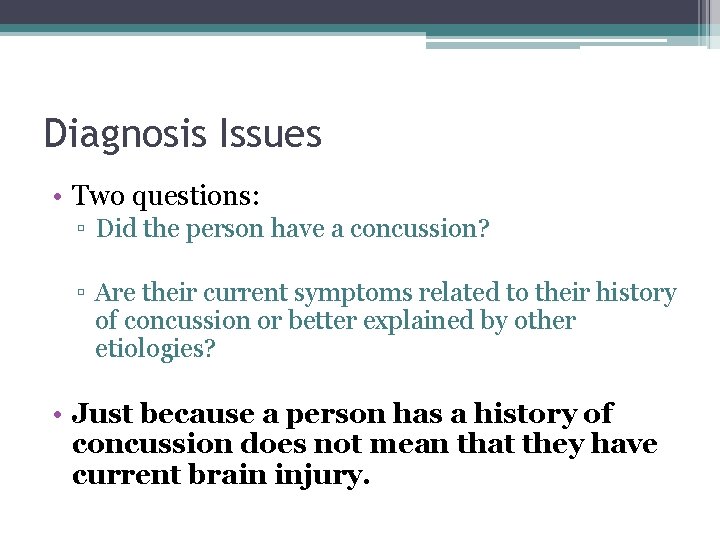 Diagnosis Issues

• Two questions:
 ▫ Did the person have a concussion?

 ▫ Are their current symptoms related to their history of concussion or better explained by other etiologies?

• Just because a person has a history of concussion does not mean that they have current brain injury.